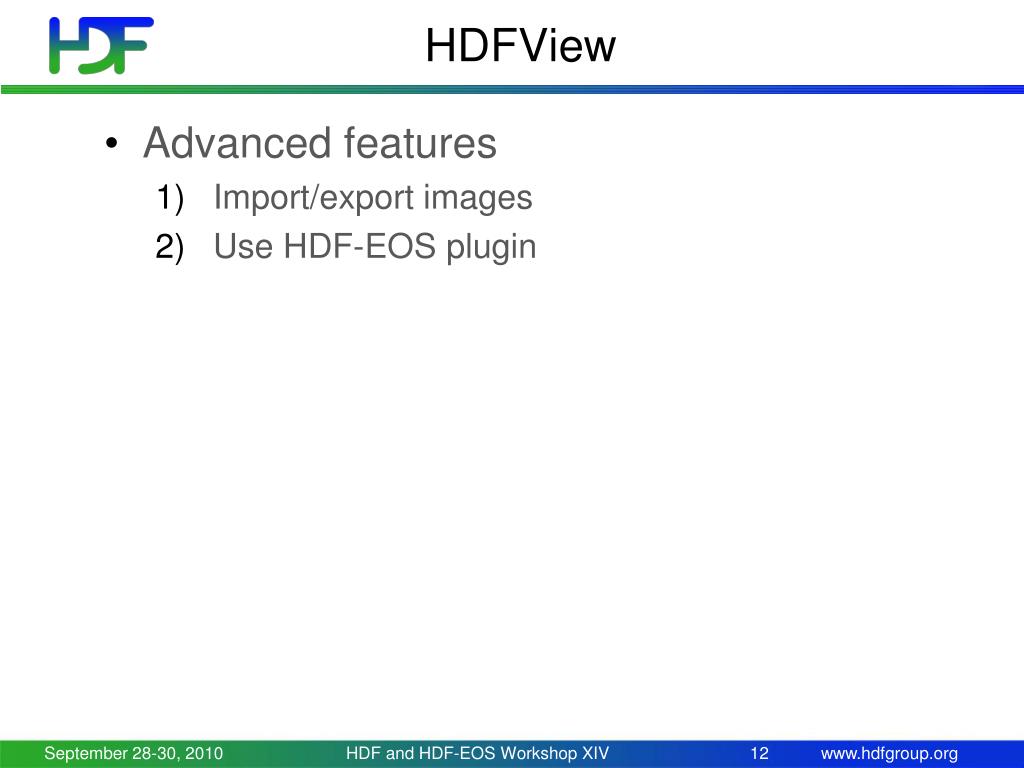 HDF

HDFView

• Advanced features
1) Import/export images
2) Use HDF-EOS plugin

September 28-30, 2010 HDF and HDF-EOS Workshop XIV 12 www.hdfgroup.org